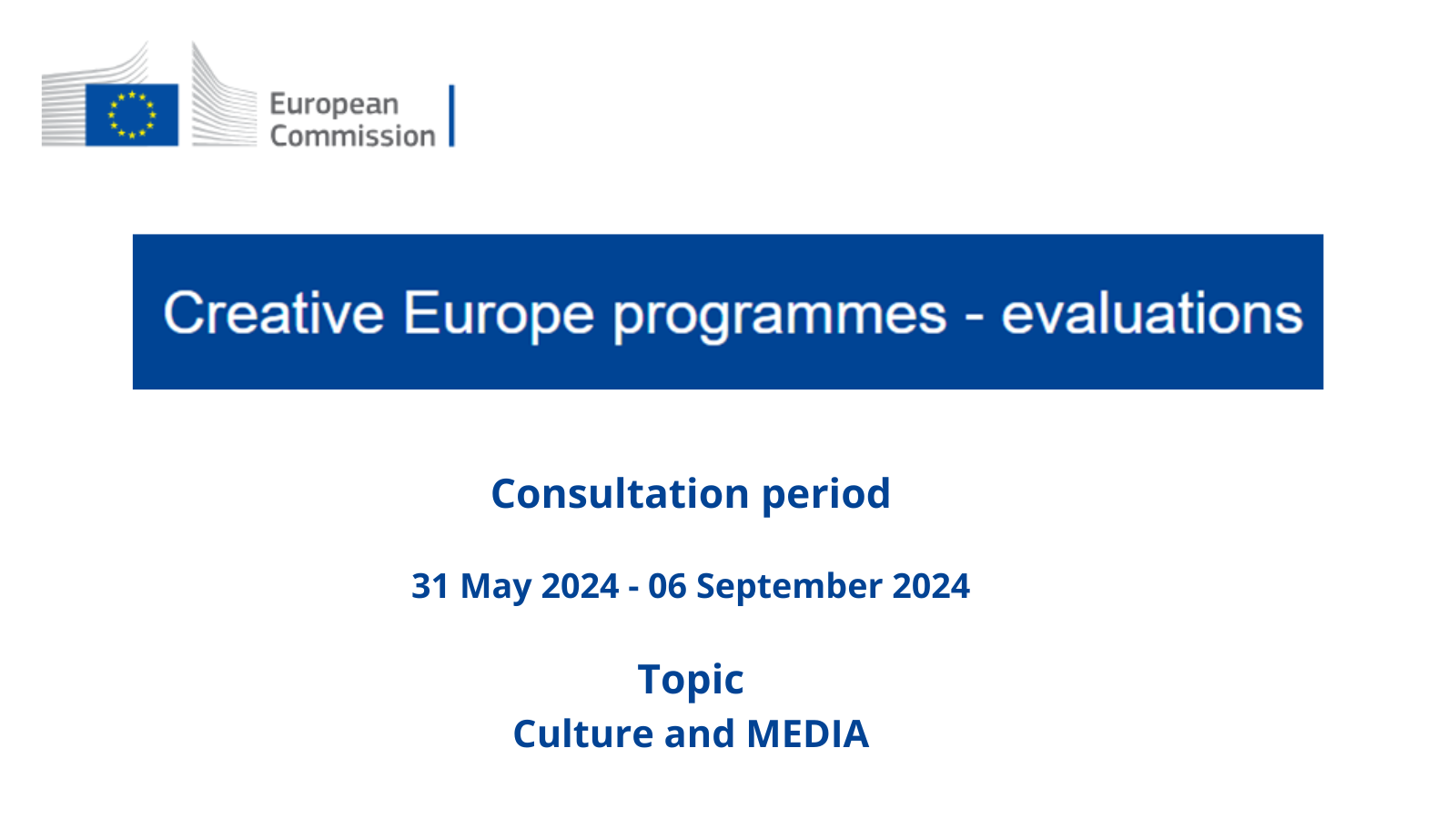 European Commission

Creative Europe programmes - evaluations

Consultation period

31 May 2024 - 06 September 2024

Topic
Culture and MEDIA